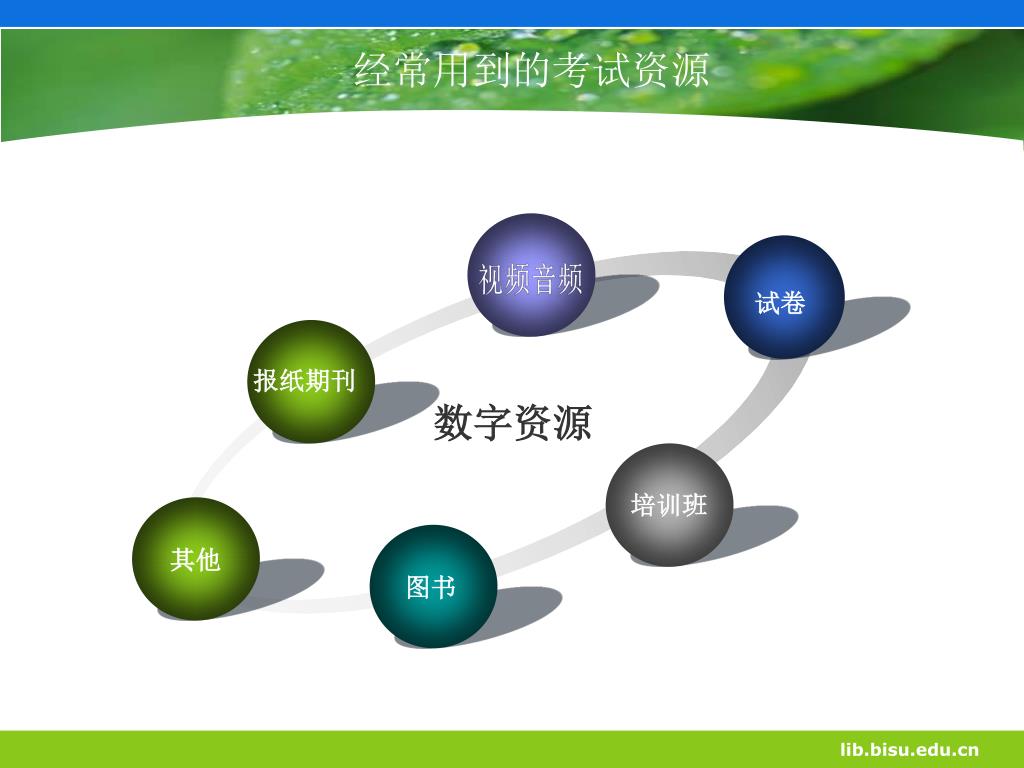 经常用到的考试资源

视频音频

试卷

报纸期刊

数字资源

培训班

其他

图书

lib.bisu.edu.cn